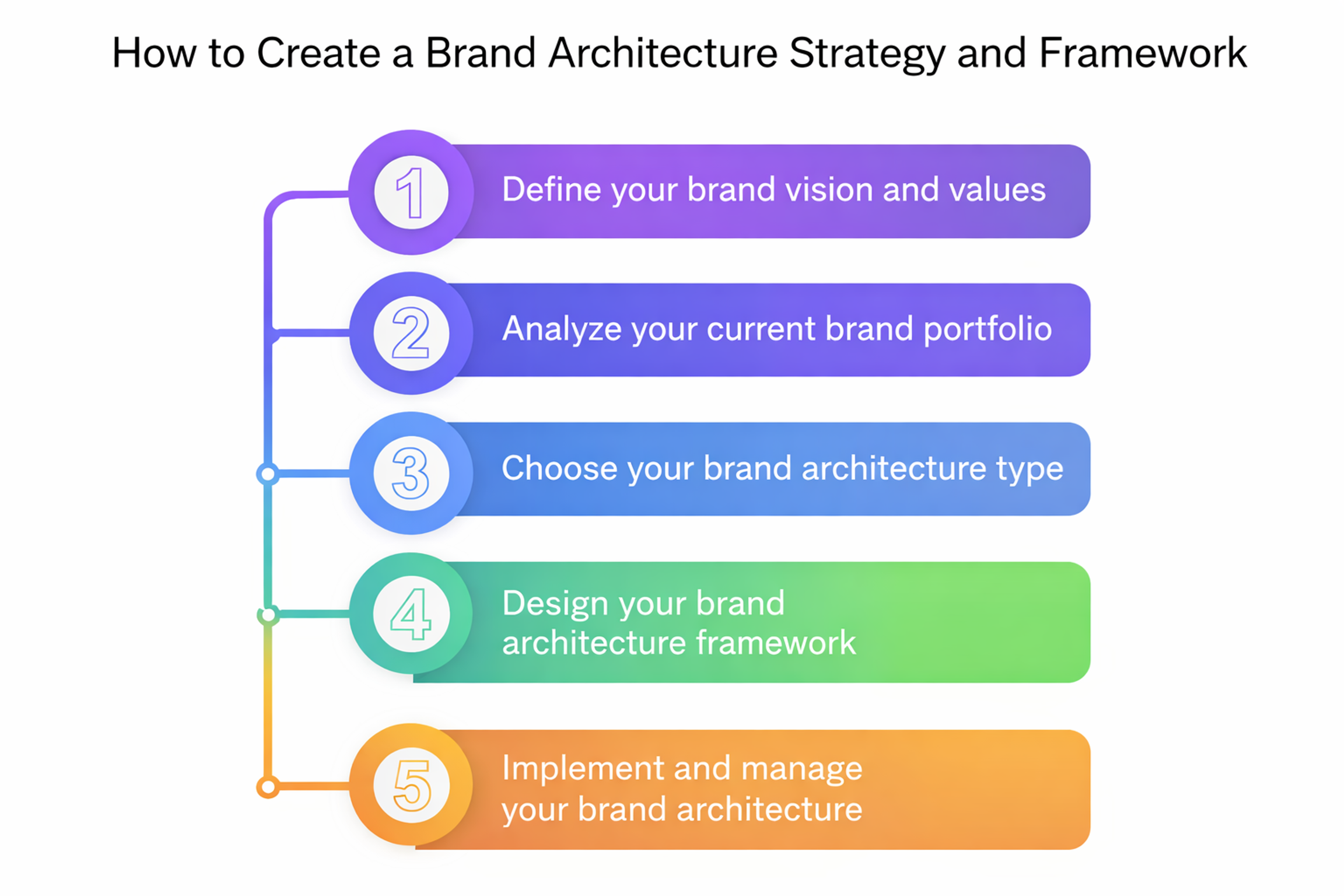 How to Create a Brand Architecture Strategy and Framework

1 Define your brand vision and values

2 Analyze your current brand portfolio

3 Choose your brand architecture type

4 Design your brand architecture framework

5 Implement and manage your brand architecture